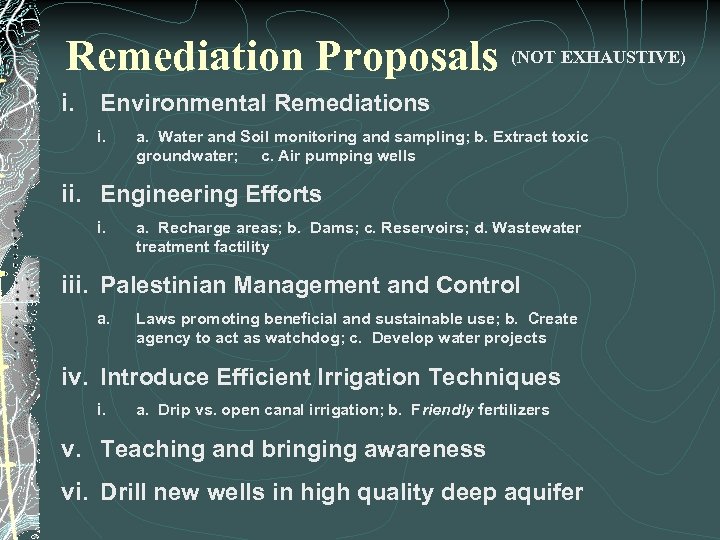 Remediation Proposals (NOT EXHAUSTIVE)

i. Environmental Remediations

i. a. Water and Soil monitoring and sampling; b. Extract toxic groundwater; c. Air pumping wells

ii. Engineering Efforts

i. a. Recharge areas; b. Dams; c. Reservoirs; d. Wastewater treatment factility

iii. Palestinian Management and Control

a. Laws promoting beneficial and sustainable use; b. Create agency to act as watchdog; c. Develop water projects

iv. Introduce Efficient Irrigation Techniques

i. a. Drip vs. open canal irrigation; b. Friendly fertilizers

v. Teaching and bringing awareness

vi. Drill new wells in high quality deep aquifer